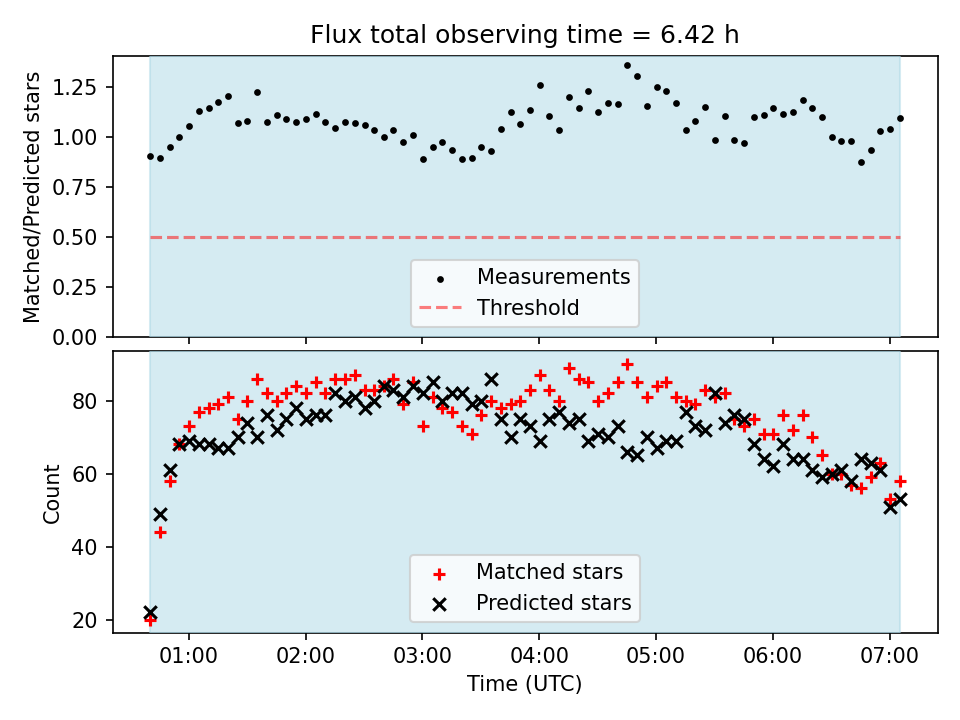 Flux total observing time = 6.42 h

Matched/Predicted stars

1.25
1.00
0.75
0.50
0.25
0.00

Measurements
Threshold

Count

80
60
40
20

Matched stars
Predicted stars

01:00
02:00
03:00
04:00
05:00
06:00
07:00

Time (UTC)